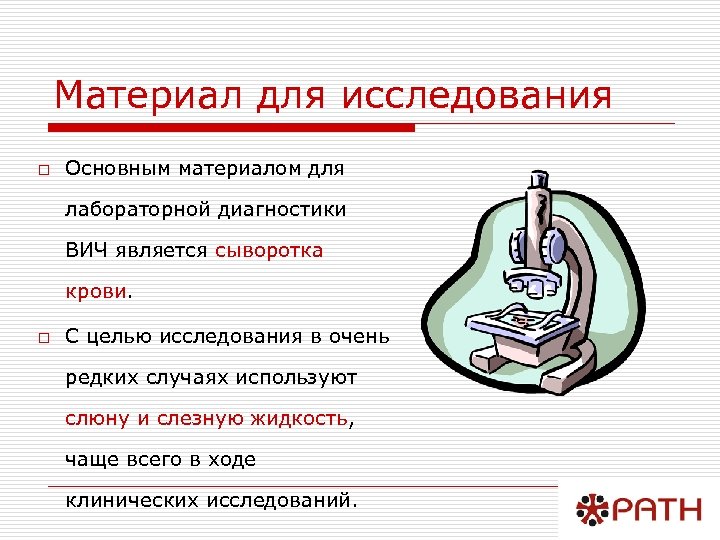 Материал для исследования

□ Основным материалом для лабораторной диагностики ВИЧ является сыворотка крови.

□ С целью исследования в очень редких случаях используют слюну и слезную жидкость, чаще всего в ходе клинических исследований.

PATH